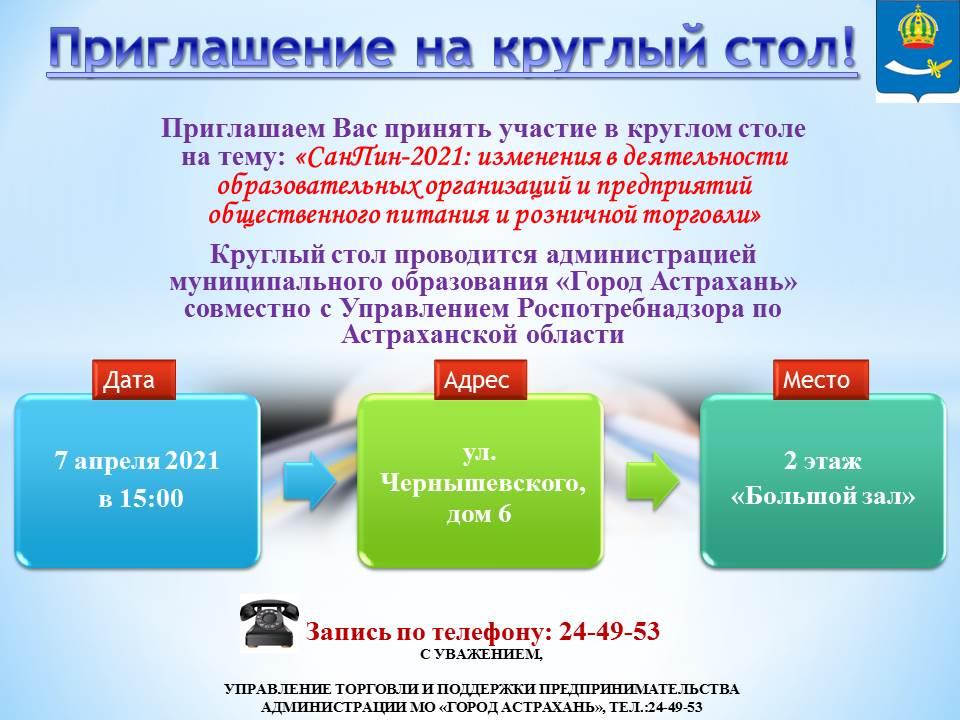 Приглашение на круглый стол!

Приглашаем Вас принять участие в круглом столе на тему: «СанПин-2021: изменения в деятельности образовательных организаций и предприятий общественного питания и розничной торговли»

Круглый стол проводится администрацией муниципального образования «Город Астрахань» совместно с Управлением Роспотребнадзора по Астраханской области

Дата

7 апреля 2021 в 15:00

Адрес

ул. Чернышевского, дом 6

Место

2 этаж «Большой зал»

Запись по телефону: 24-49-53

С УВАЖЕНИЕМ,

УПРАВЛЕНИЕ ТОРГОВЛИ И ПОДДЕРЖКИ ПРЕДПРИНИМАТЕЛЬСТВА АДМИНИСТРАЦИИ МО «ГОРОД АСТРАХАНЬ», ТЕЛ.:24-49-53